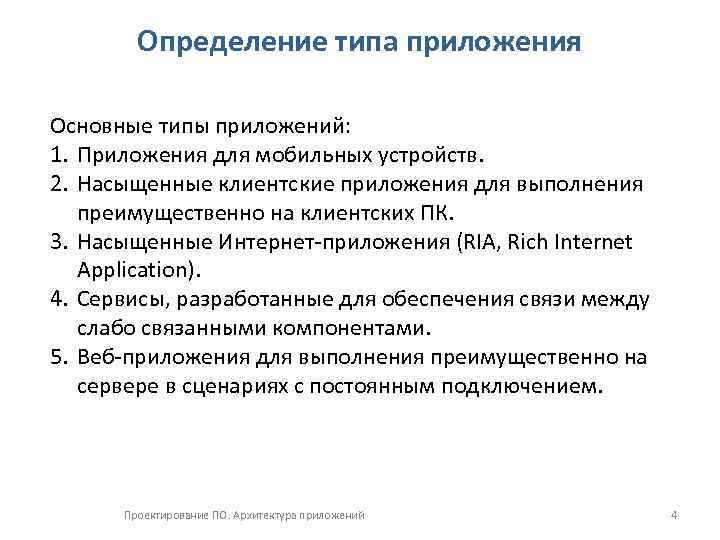 Определение типа приложения

Основные типы приложений:
1. Приложения для мобильных устройств.
2. Насыщенные клиентские приложения для выполнения преимущественно на клиентских ПК.
3. Насыщенные Интернет-приложения (RIA, Rich Internet Application).
4. Сервисы, разработанные для обеспечения связи между слабо связанными компонентами.
5. Веб-приложения для выполнения преимущественно на сервере в сценариях с постоянным подключением.

Проектирование ПО. Архитектура приложений

4